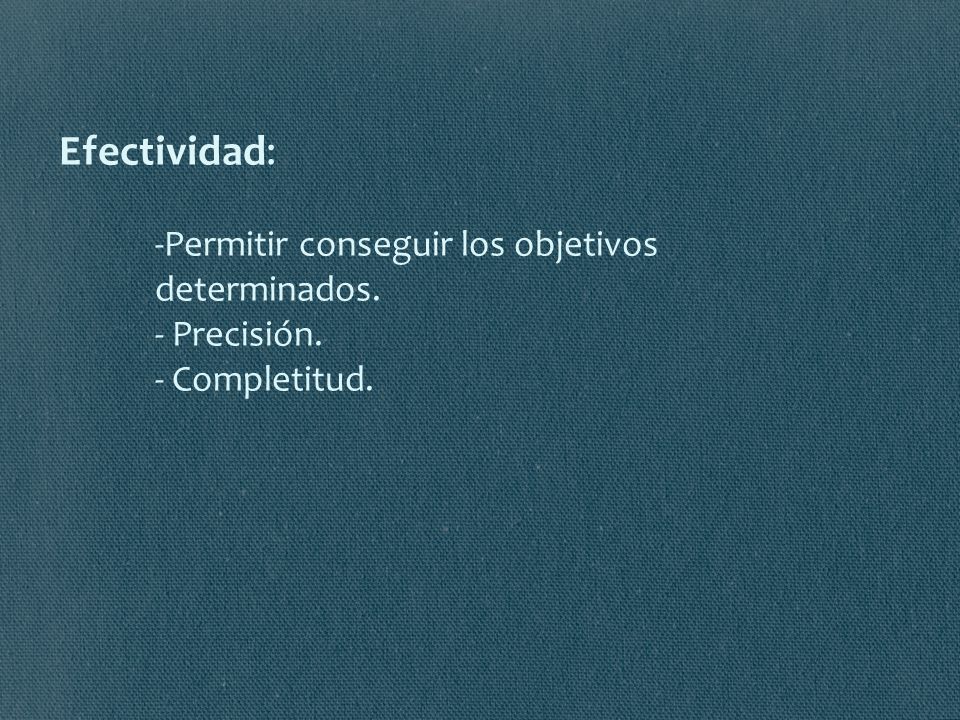 Efectividad:

-Permitir conseguir los objetivos determinados.
- Precisión.
- Completitud.